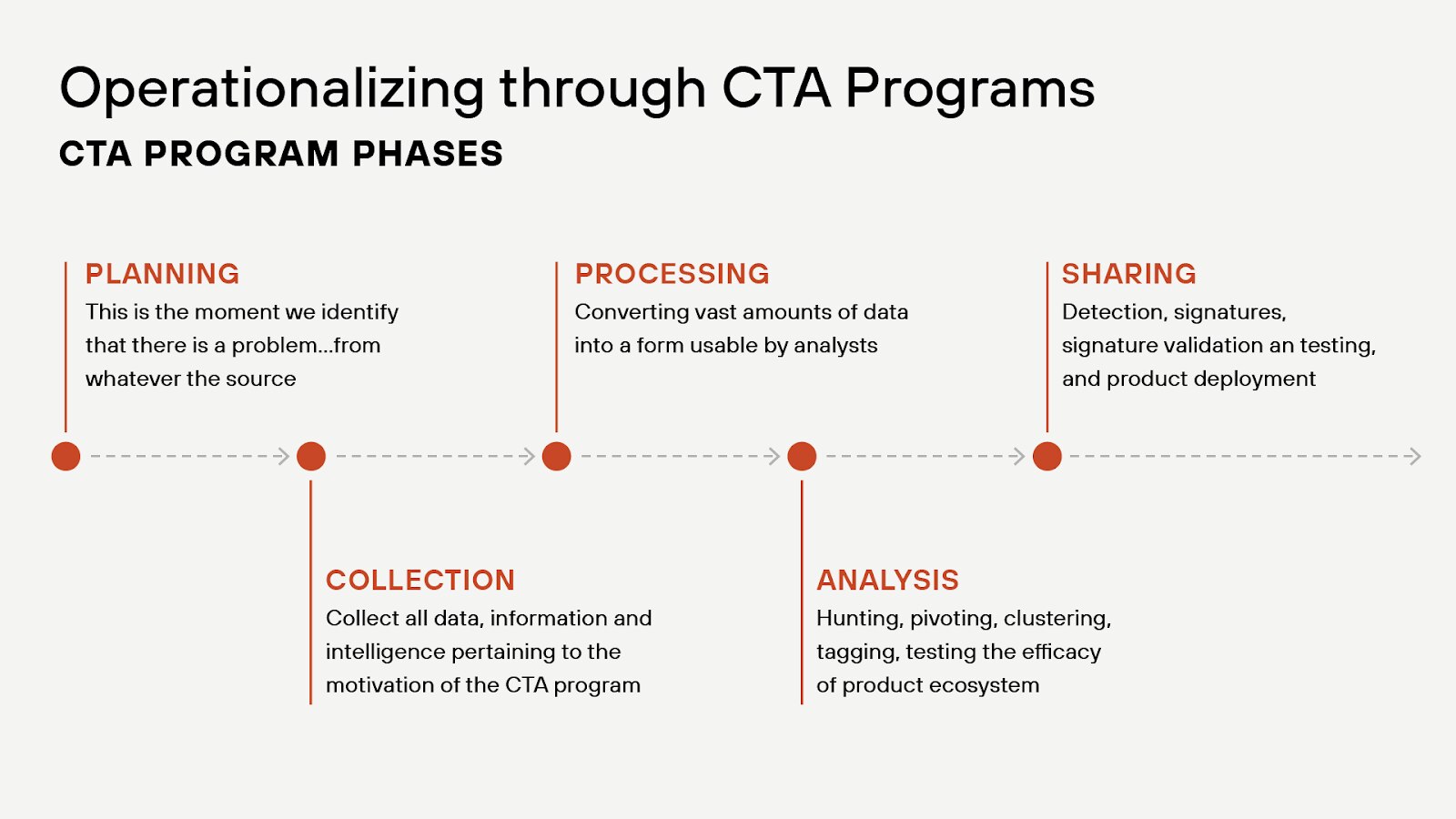 Operationalizing through CTA Programs

CTA PROGRAM PHASES

PLANNING
This is the moment we identify that there is a problem...from whatever the source

COLLECTION
Collect all data, information and intelligence pertaining to the motivation of the CTA program

PROCESSING
Converting vast amounts of data into a form usable by analysts

ANALYSIS
Hunting, pivoting, clustering, tagging, testing the efficacy of product ecosystem

SHARING
Detection, signatures, signature validation an testing, and product deployment